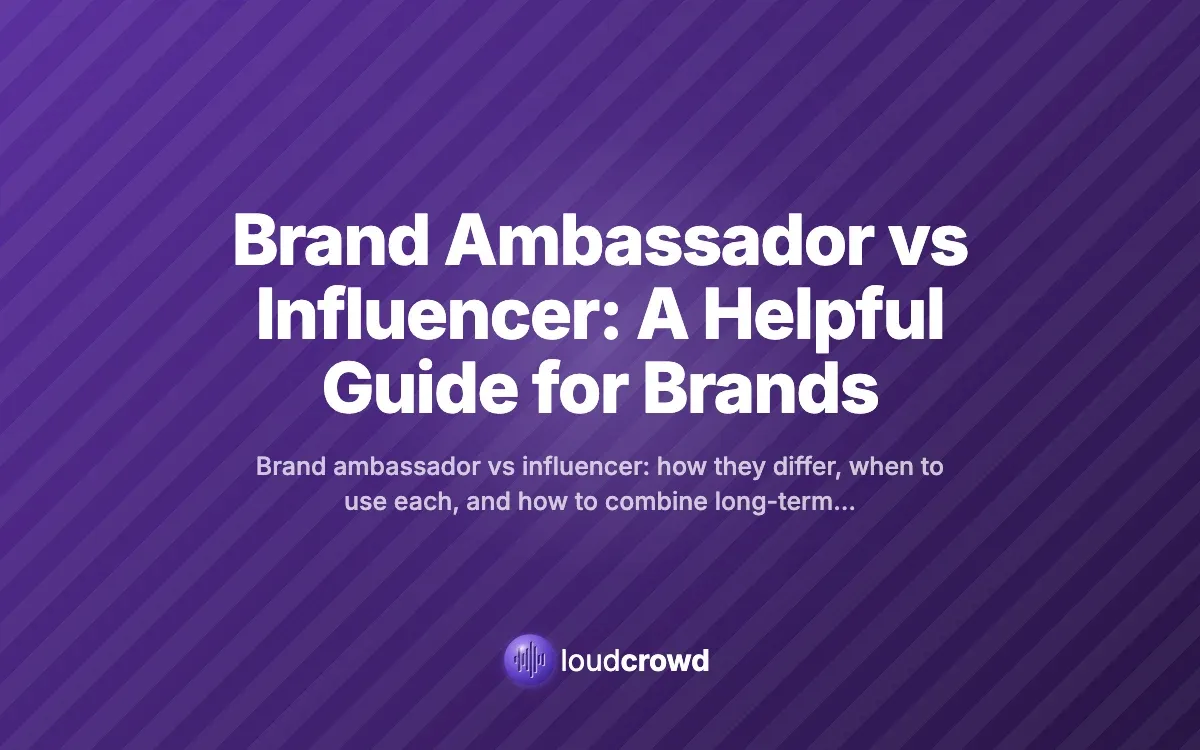 Brand Ambassador vs Influencer: A Helpful Guide for Brands

Brand ambassador vs influencer: how they differ, when to use each, and how to combine long-term...

loudcrowd